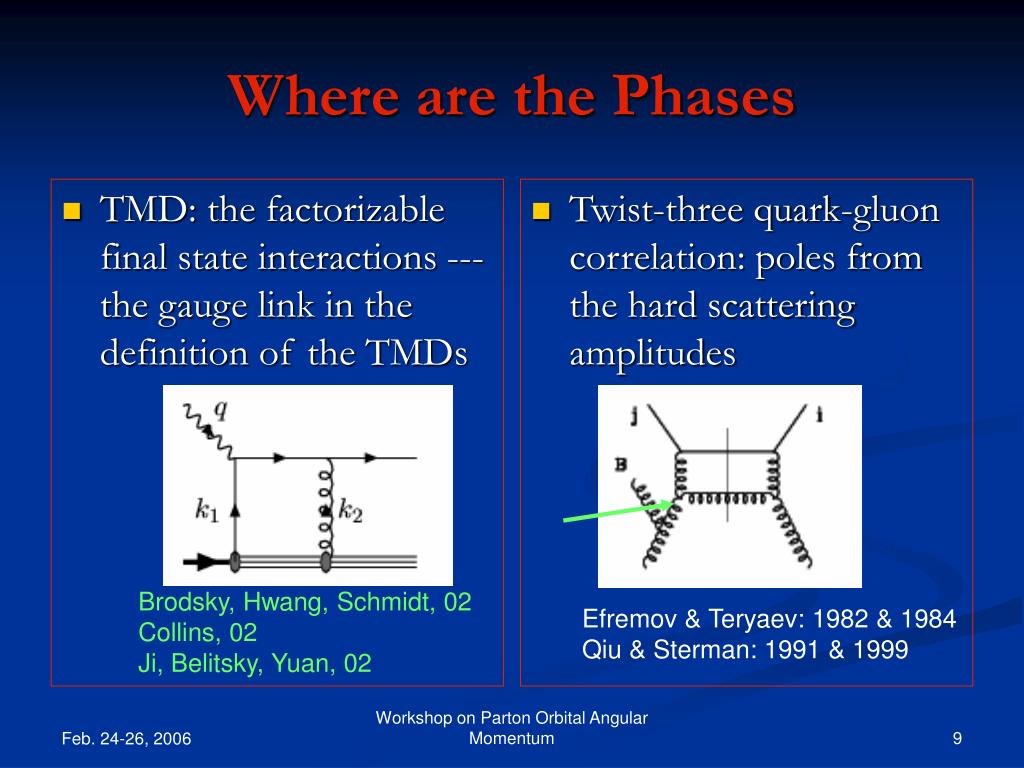 Where are the Phases

TMD: the factorizable final state interactions --- the gauge link in the definition of the TMDs

$q$

$k_1$

$k_2$

Brodsky, Hwang, Schmidt, 02
Collins, 02
Ji, Belitsky, Yuan, 02

Twist-three quark-gluon correlation: poles from the hard scattering amplitudes

j

i

B

Efremov & Teryaev: 1982 & 1984
Qiu & Sterman: 1991 & 1999

Feb. 24-26, 2006

Workshop on Parton Orbital Angular Momentum

9